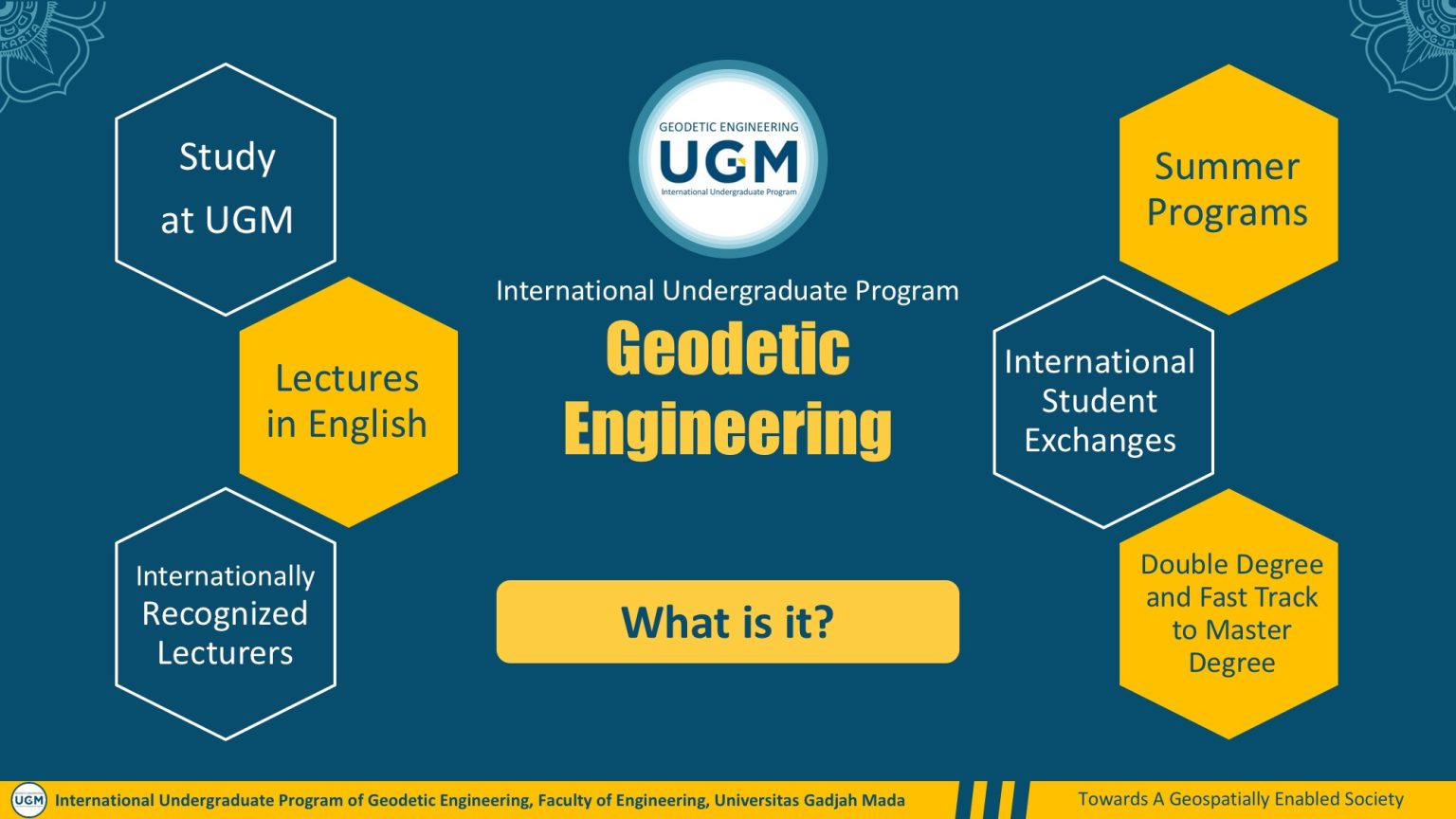 Study at UGM

Lectures in English

Internationally Recognized Lecturers

GEODETIC ENGINEERING
UGM
International Undergraduate Program

International Undergraduate Program
Geodetic Engineering

What is it?

Summer Programs

International Student Exchanges

Double Degree and Fast Track to Master Degree

UGM International Undergraduate Program of Geodetic Engineering, Faculty of Engineering, Universitas Gadjah Mada

Towards A Geospatially Enabled Society